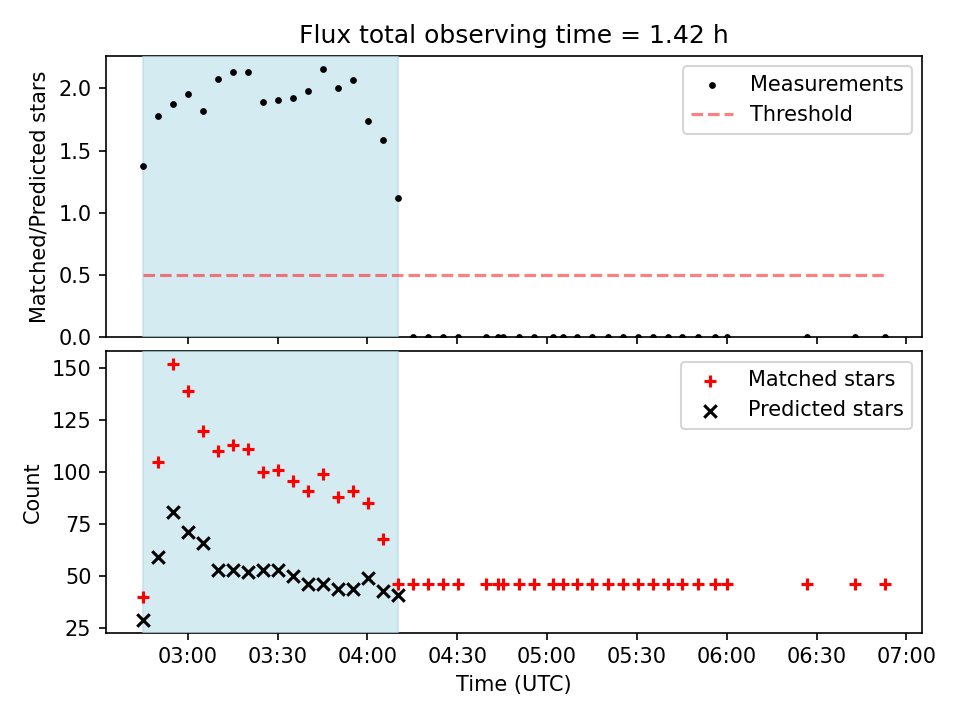 Flux total observing time = 1.42 h

Matched/Predicted stars

2.0
1.5
1.0
0.5
0.0

Measurements
Threshold

Count

150
125
100
75
50
25

Matched stars
Predicted stars

03:00
03:30
04:00
04:30
05:00
05:30
06:00
06:30
07:00

Time (UTC)